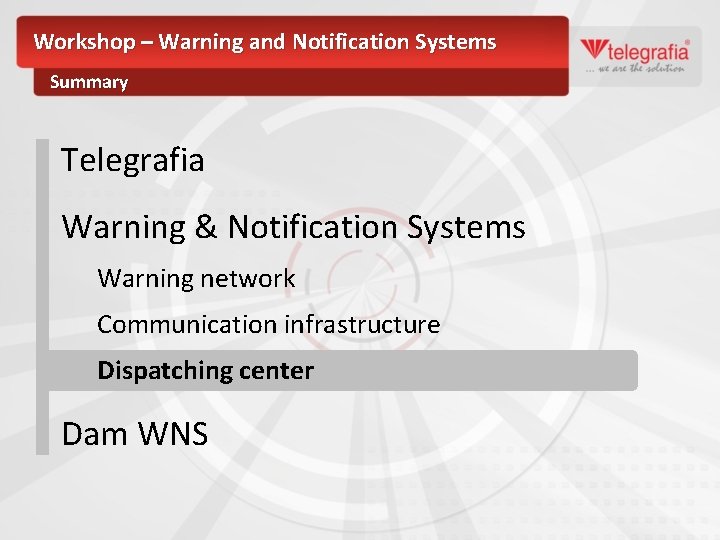 Workshop – Warning and Notification Systems

Summary

telegrafia®
... we are the solution

Telegrafia

Warning & Notification Systems

Warning network

Communication infrastructure

Dispatching center

Dam WNS